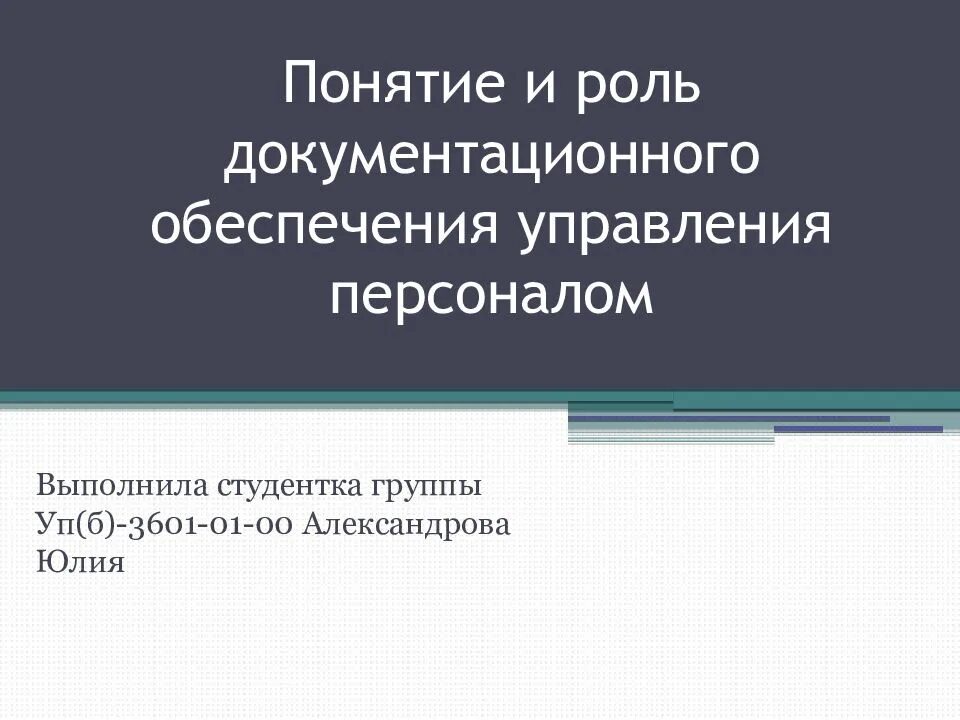 Понятие и роль документационного обеспечения управления персоналом

Выполнила студентка группы Уп(б)-3601-01-00 Александрова Юлия